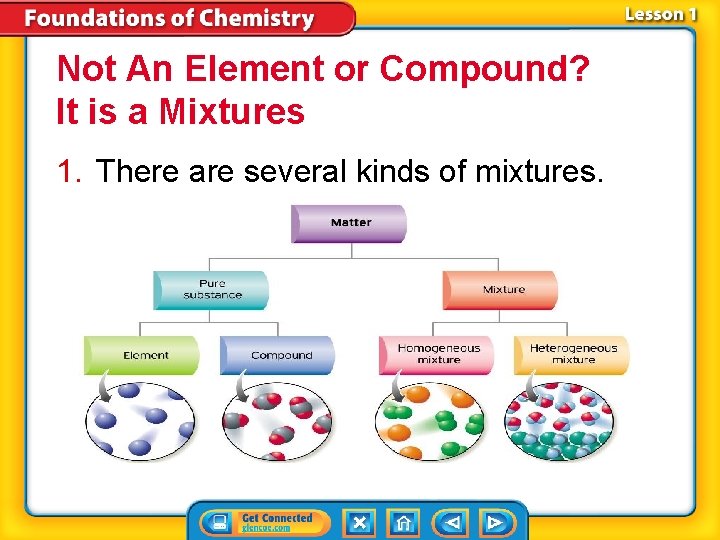 Foundations of Chemistry

Lesson 1

Not An Element or Compound? It is a Mixtures

1. There are several kinds of mixtures.

Matter

Pure substance

Mixture

Element

Compound

Homogeneous mixture

Heterogeneous mixture

Get Connected glencoe.com